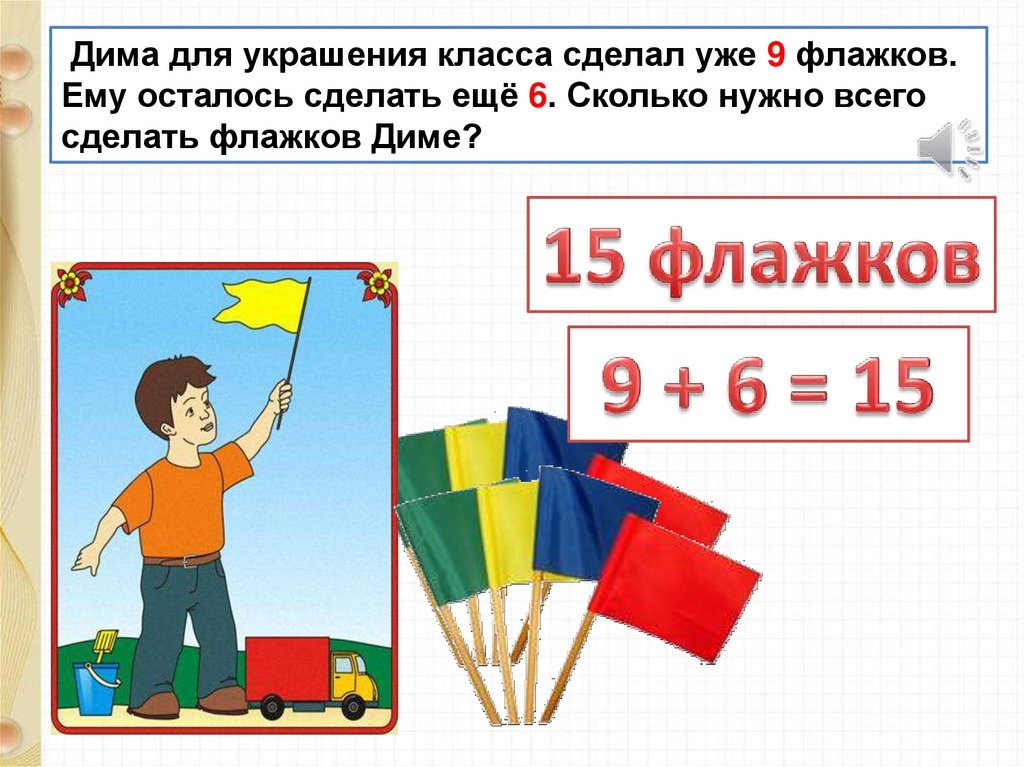 Дима для украшения класса сделал уже 9 флажков. Ему осталось сделать ещё 6. Сколько нужно всего сделать флажков Диме?

15 флажков

$9 + 6 = 15$